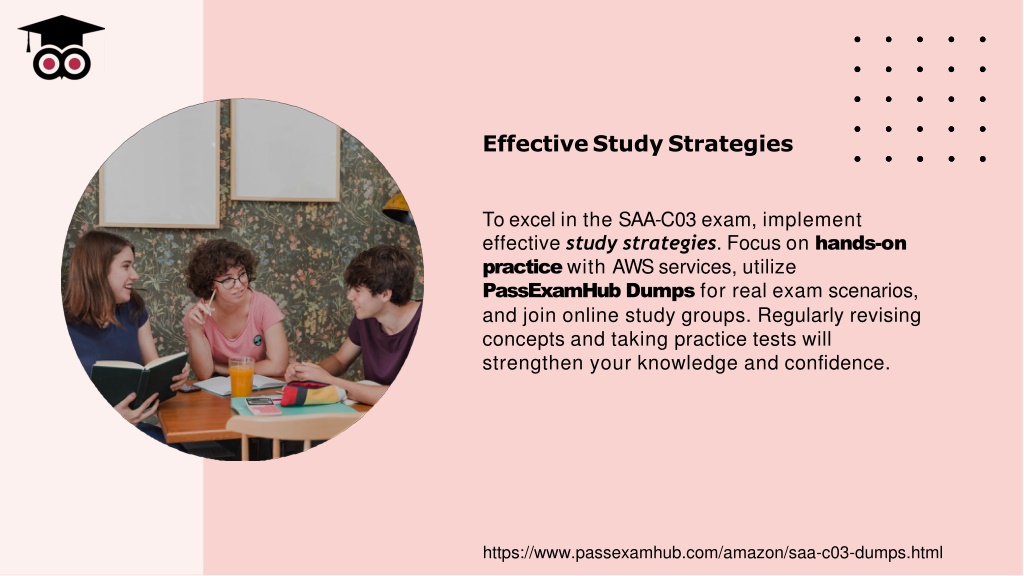 Effective Study Strategies

To excel in the SAA-C03 exam, implement effective study strategies. Focus on hands-on practice with AWS services, utilize PassExamHub Dumps for real exam scenarios, and join online study groups. Regularly revising concepts and taking practice tests will strengthen your knowledge and confidence.

https://www.passexamhub.com/amazon/saa-c03-dumps.html